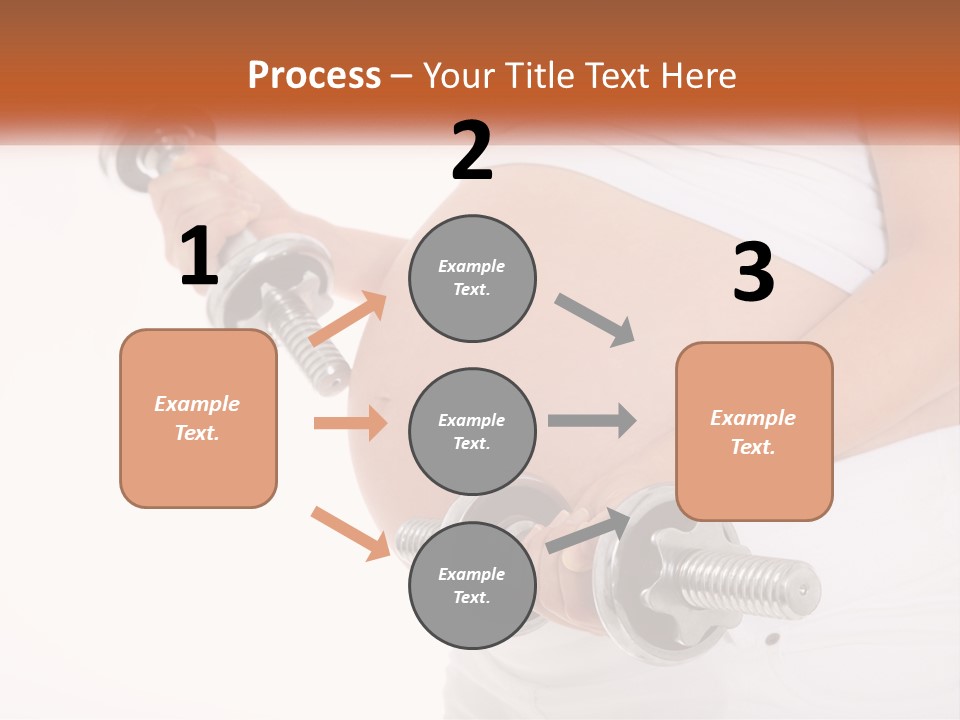 Process – Your Title Text Here

1

Example Text.

2

Example Text.

Example Text.

Example Text.

3

Example Text.